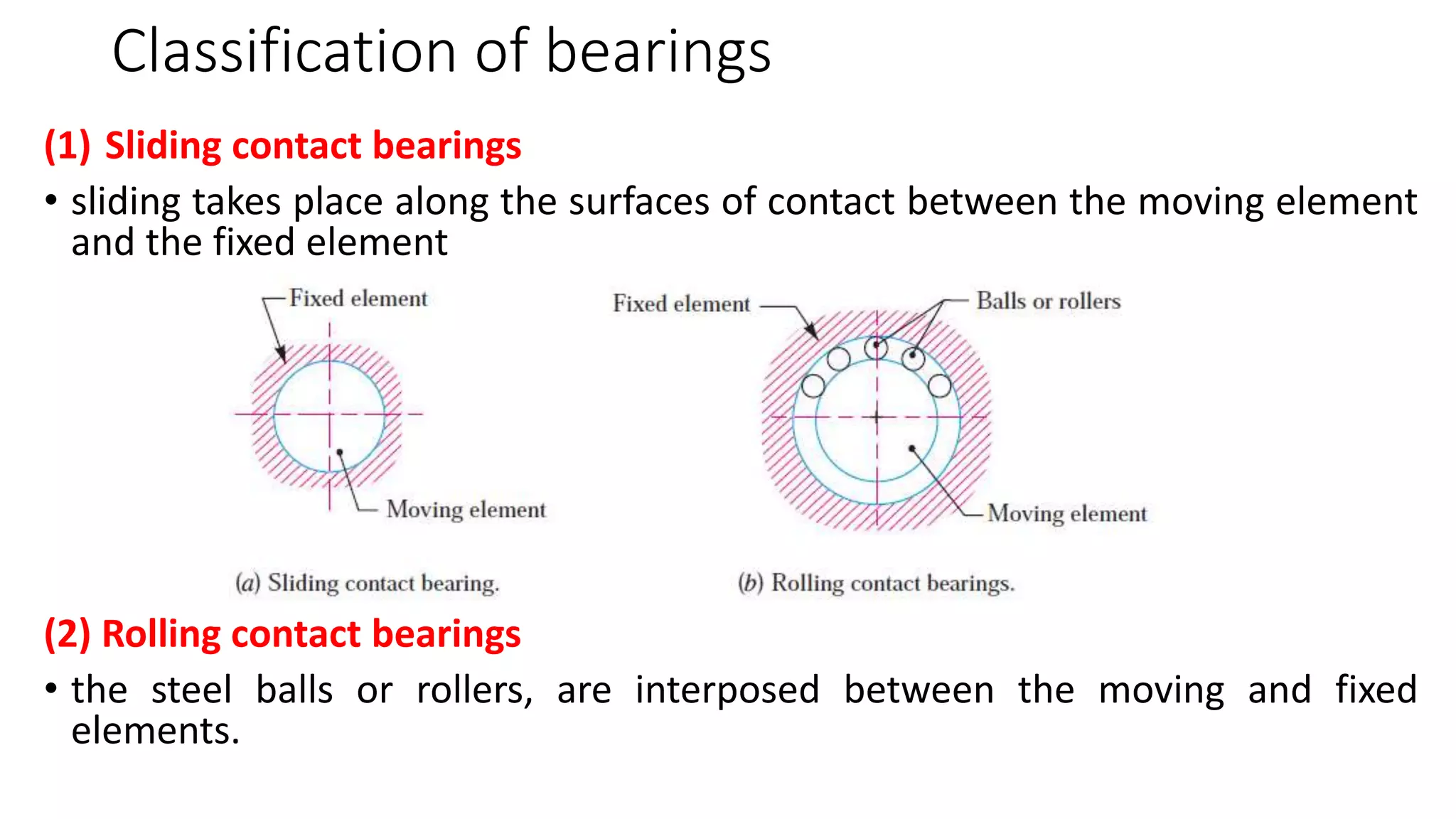 Classification of bearings

(1) Sliding contact bearings

• sliding takes place along the surfaces of contact between the moving element and the fixed element

Fixed element

Moving element

(a) Sliding contact bearing.

Fixed element

Balls or rollers

Moving element

(b) Rolling contact bearings.

(2) Rolling contact bearings

• the steel balls or rollers, are interposed between the moving and fixed elements.